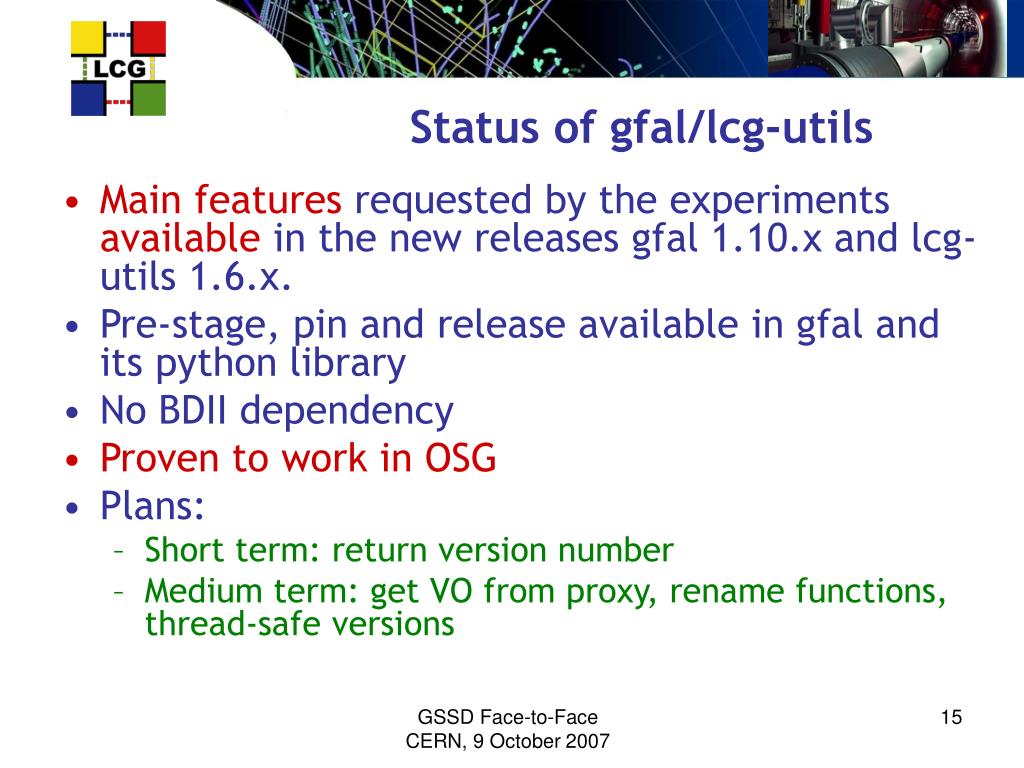 LCG

Status of gfal/lcg-utils

• Main features requested by the experiments available in the new releases gfal 1.10.x and lcg-utils 1.6.x.
• Pre-stage, pin and release available in gfal and its python library
• No BDII dependency
• Proven to work in OSG
• Plans:
– Short term: return version number
– Medium term: get VO from proxy, rename functions, thread-safe versions

GSSD Face-to-Face
CERN, 9 October 2007

15